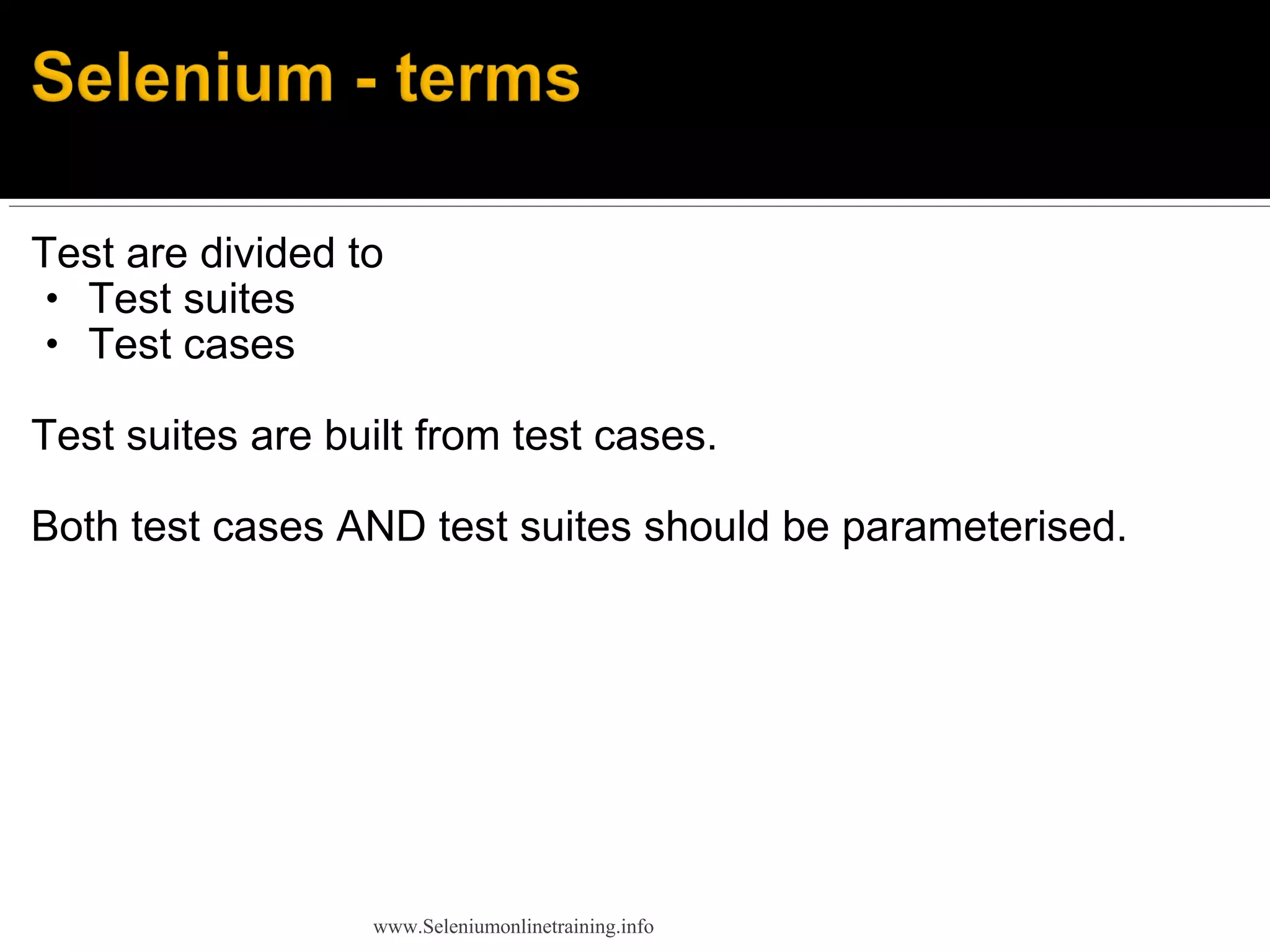 Selenium - terms

Test are divided to
• Test suites
• Test cases

Test suites are built from test cases.

Both test cases AND test suites should be parameterised.

www.Seleniumonlinetraining.info